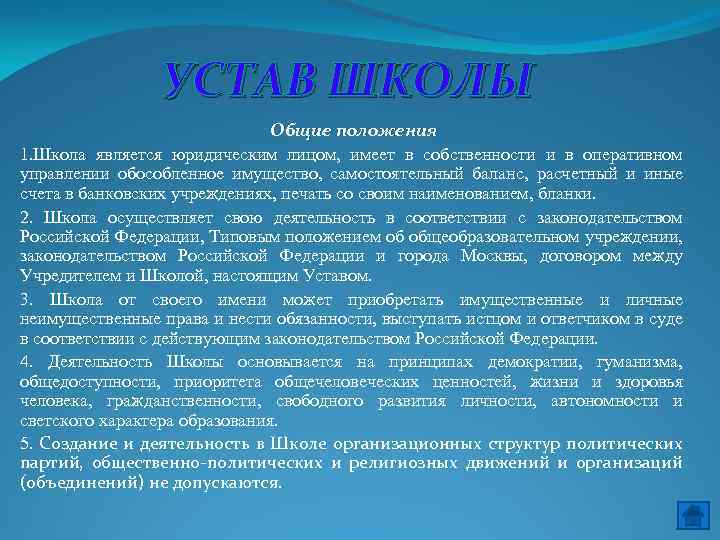 УСТАВ ШКОЛЫ

Общие положения

1.Школа является юридическим лицом, имеет в собственности и в оперативном управлении обособленное имущество, самостоятельный баланс, расчетный и иные счета в банковских учреждениях, печать со своим наименованием, бланки.

2. Школа осуществляет свою деятельность в соответствии с законодательством Российской Федерации, Типовым положением об общеобразовательном учреждении, законодательством Российской Федерации и города Москвы, договором между Учредителем и Школой, настоящим Уставом.

3. Школа от своего имени может приобретать имущественные и личные неимущественные права и нести обязанности, выступать истцом и ответчиком в суде в соответствии с действующим законодательством Российской Федерации.

4. Деятельность Школы основывается на принципах демократии, гуманизма, общедоступности, приоритета общечеловеческих ценностей, жизни и здоровья человека, гражданственности, свободного развития личности, автономности и светского характера образования.

5. Создание и деятельность в Школе организационных структур политических партий, общественно-политических и религиозных движений и организаций (объединений) не допускаются.